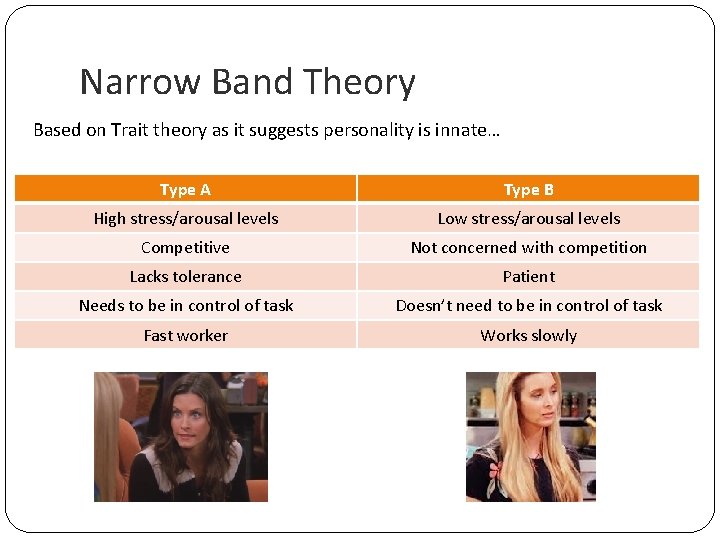 Narrow Band Theory

Based on Trait theory as it suggests personality is innate…

| Type A | Type B |
|---|---|
| High stress/arousal levels | Low stress/arousal levels |
| Competitive | Not concerned with competition |
| Lacks tolerance | Patient |
| Needs to be in control of task | Doesn't need to be in control of task |
| Fast worker | Works slowly |